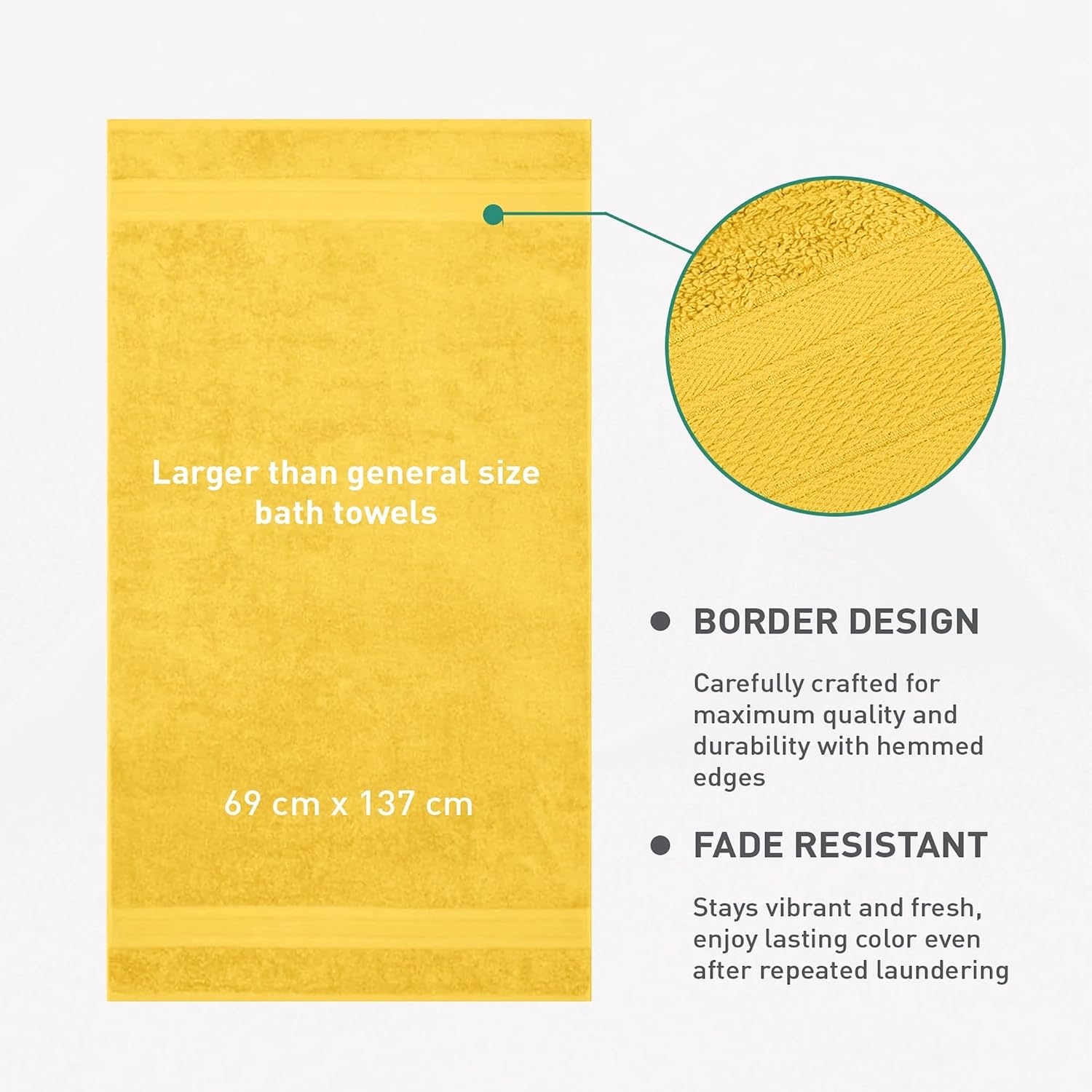 Larger than general size bath towels

69 cm x 137 cm

BORDER DESIGN

Carefully crafted for maximum quality and durability with hemmed edges

FADE RESISTANT

Stays vibrant and fresh, enjoy lasting color even after repeated laundering